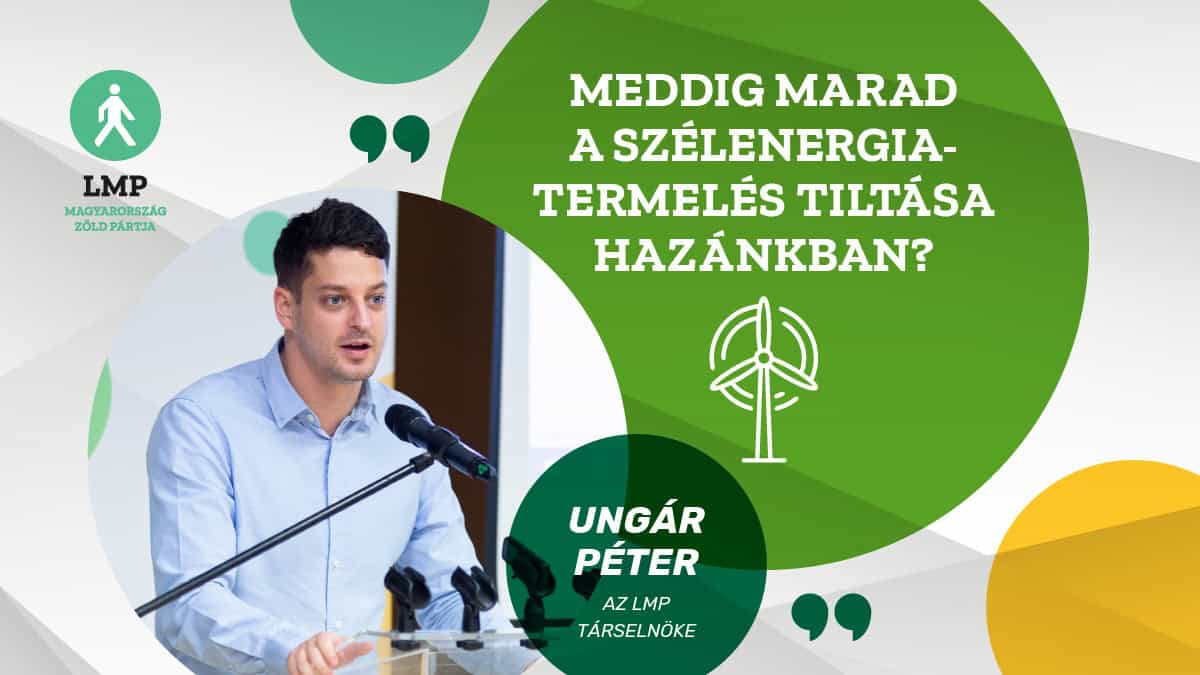 LMP
MAGYARORSZÁG ZÖLD PÁRTJA

MEDDIG MARAD A SZÉLENERGIA-TERMELÉS TILTÁSA HAZÁNKBAN?

UNGÁR PÉTER
AZ LMP TÁRSELNÖKE